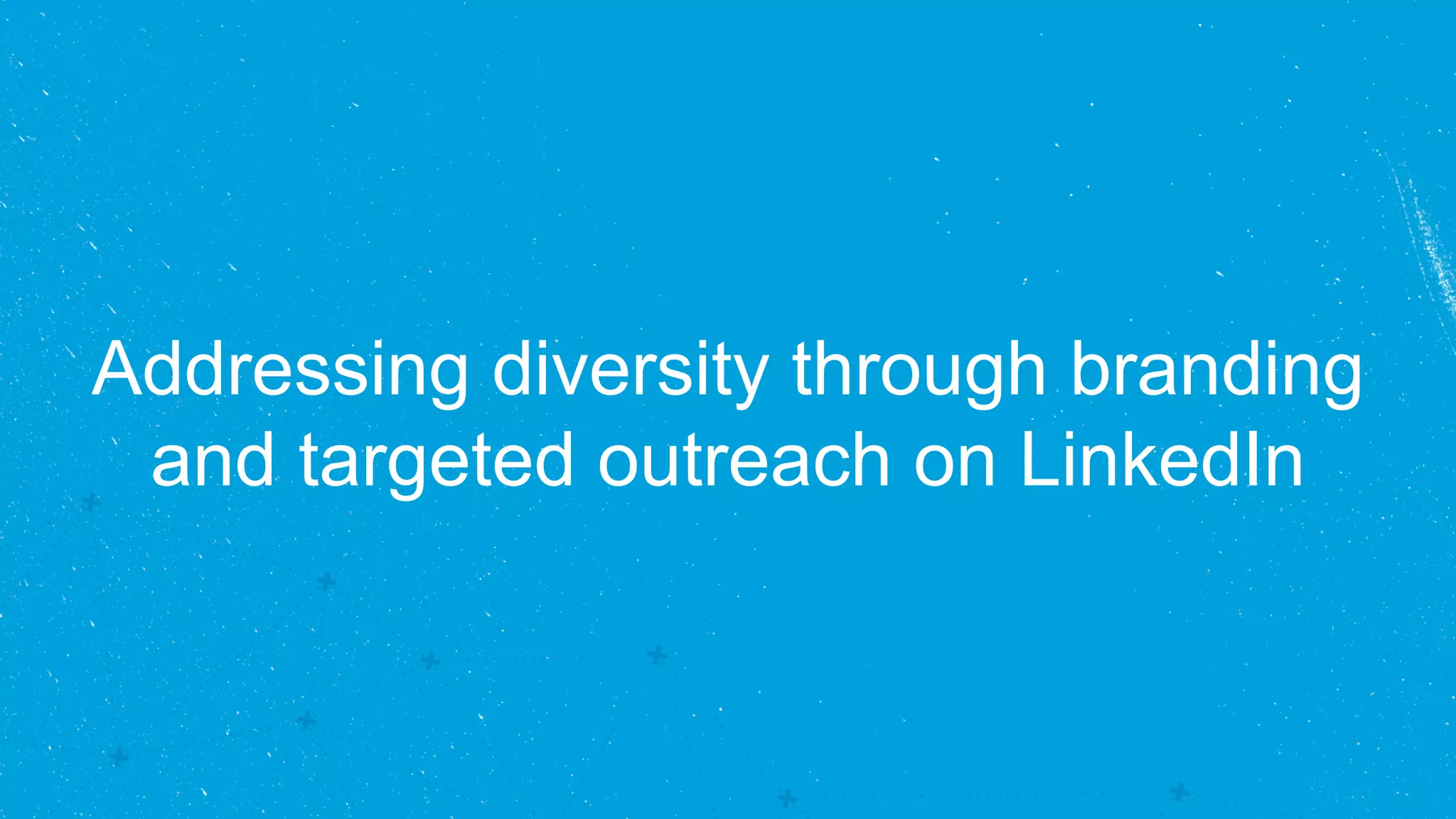 Addressing diversity through branding and targeted outreach on LinkedIn